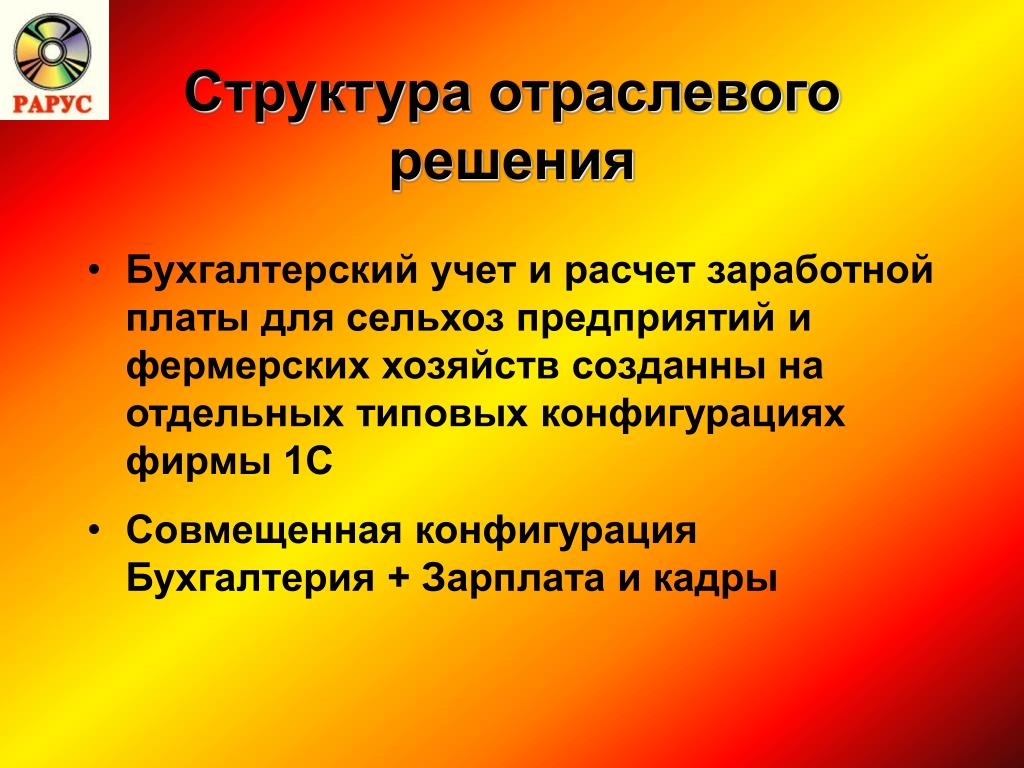 РАРУС

Структура отраслевого решения

• Бухгалтерский учет и расчет заработной платы для сельхоз предприятий и фермерских хозяйств созданны на отдельных типовых конфигурациях фирмы 1С

• Совмещенная конфигурация Бухгалтерия + Зарплата и кадры